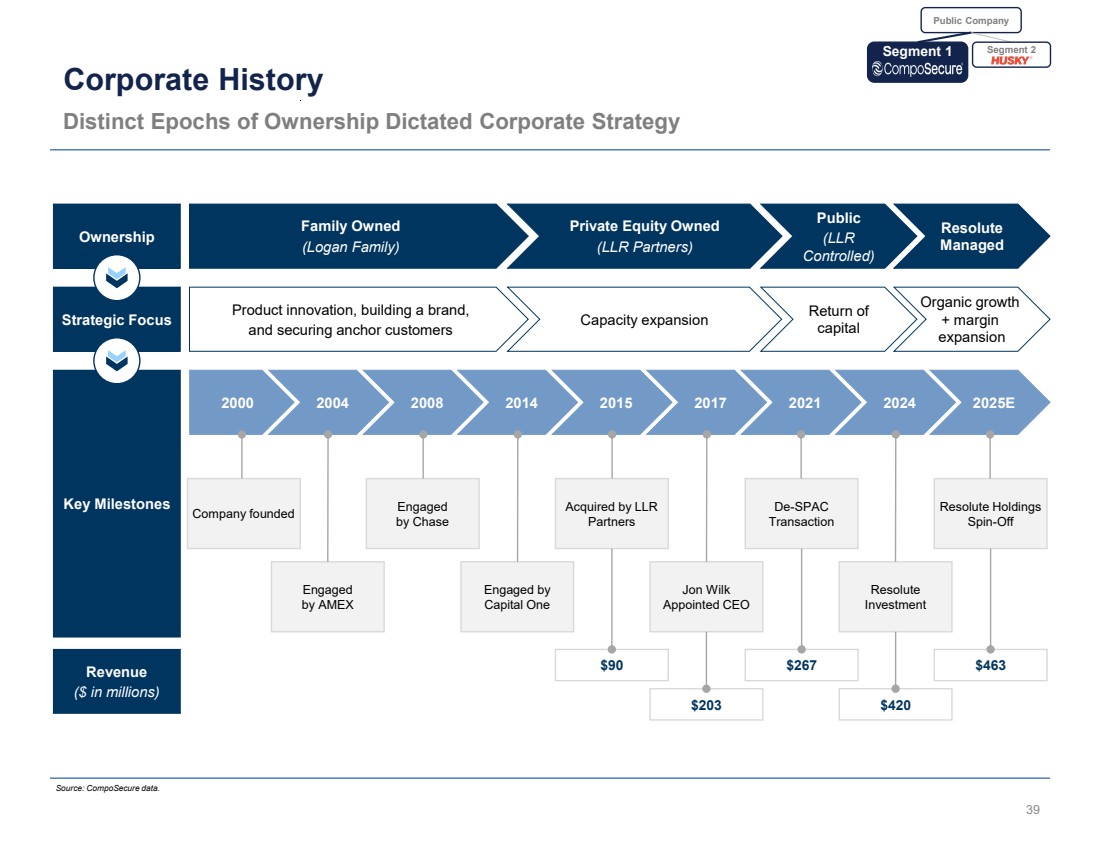 Public Company

Segment 1
CompoSecure

Segment 2
HUSKY

Corporate History

Distinct Epochs of Ownership Dictated Corporate Strategy

Ownership

Family Owned
(Logan Family)

Private Equity Owned
(LLR Partners)

Public
(LLR Controlled)

Resolute Managed

Strategic Focus

Product innovation, building a brand, and securing anchor customers

Capacity expansion

Return of capital

Organic growth + margin expansion

Key Milestones

2000

2004

2008

2014

2015

2017

2021

2024

2025E

Company founded

Engaged by AMEX

Engaged by Chase

Engaged by Capital One

Acquired by LLR Partners

Jon Wilk Appointed CEO

De-SPAC Transaction

Resolute Investment

Resolute Holdings Spin-Off

Revenue
($ in millions)

$90

$203

$267

$420

$463

Source: CompoSecure data.

39